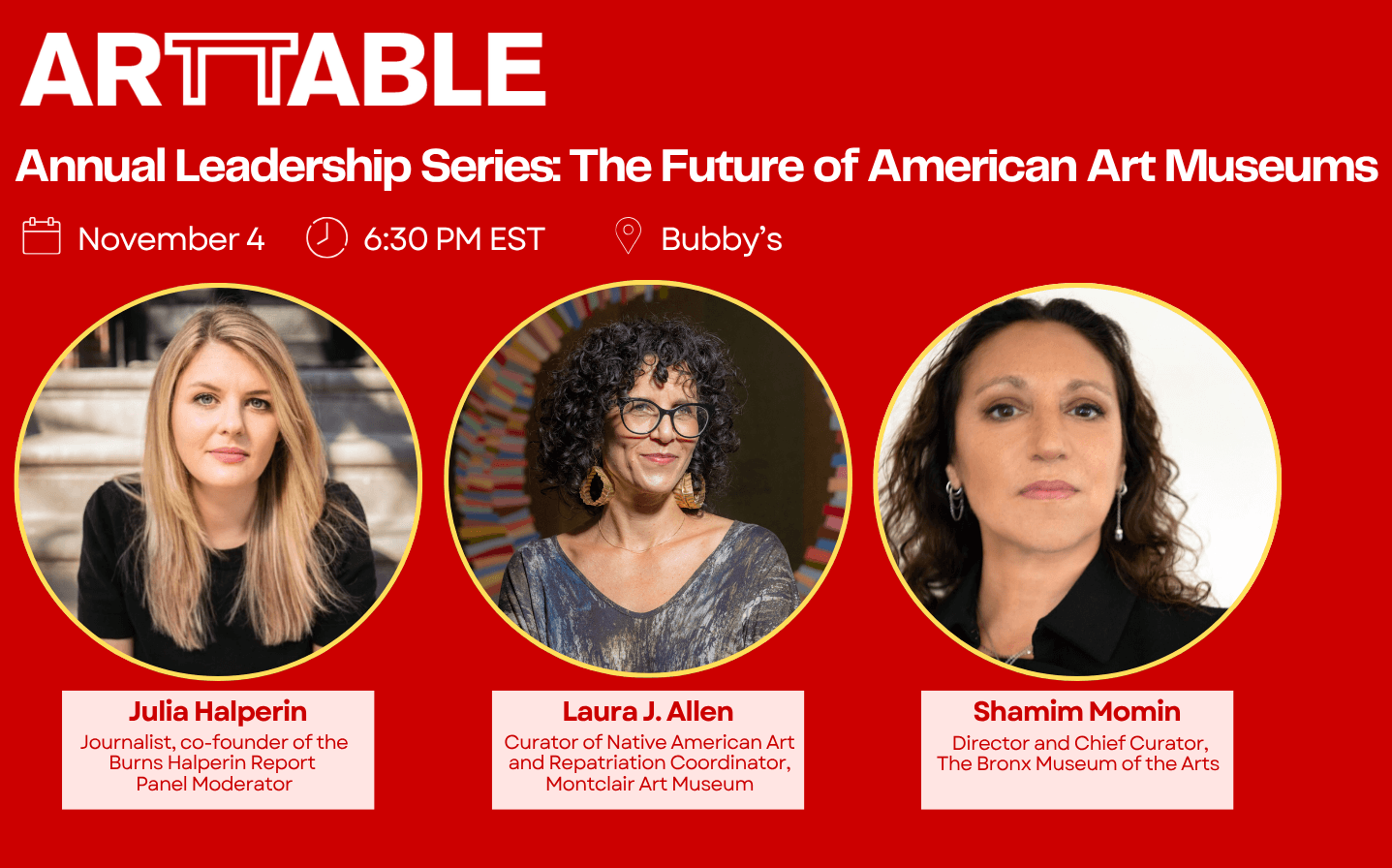 ARTTABLE

Annual Leadership Series: The Future of American Art Museums

November 4 6:30 PM EST Bubby's

Julia Halperin
Journalist, co-founder of the Burns Halperin Report
Panel Moderator

Laura J. Allen
Curator of Native American Art and Repatriation Coordinator, Montclair Art Museum

Shamim Momin
Director and Chief Curator, The Bronx Museum of the Arts